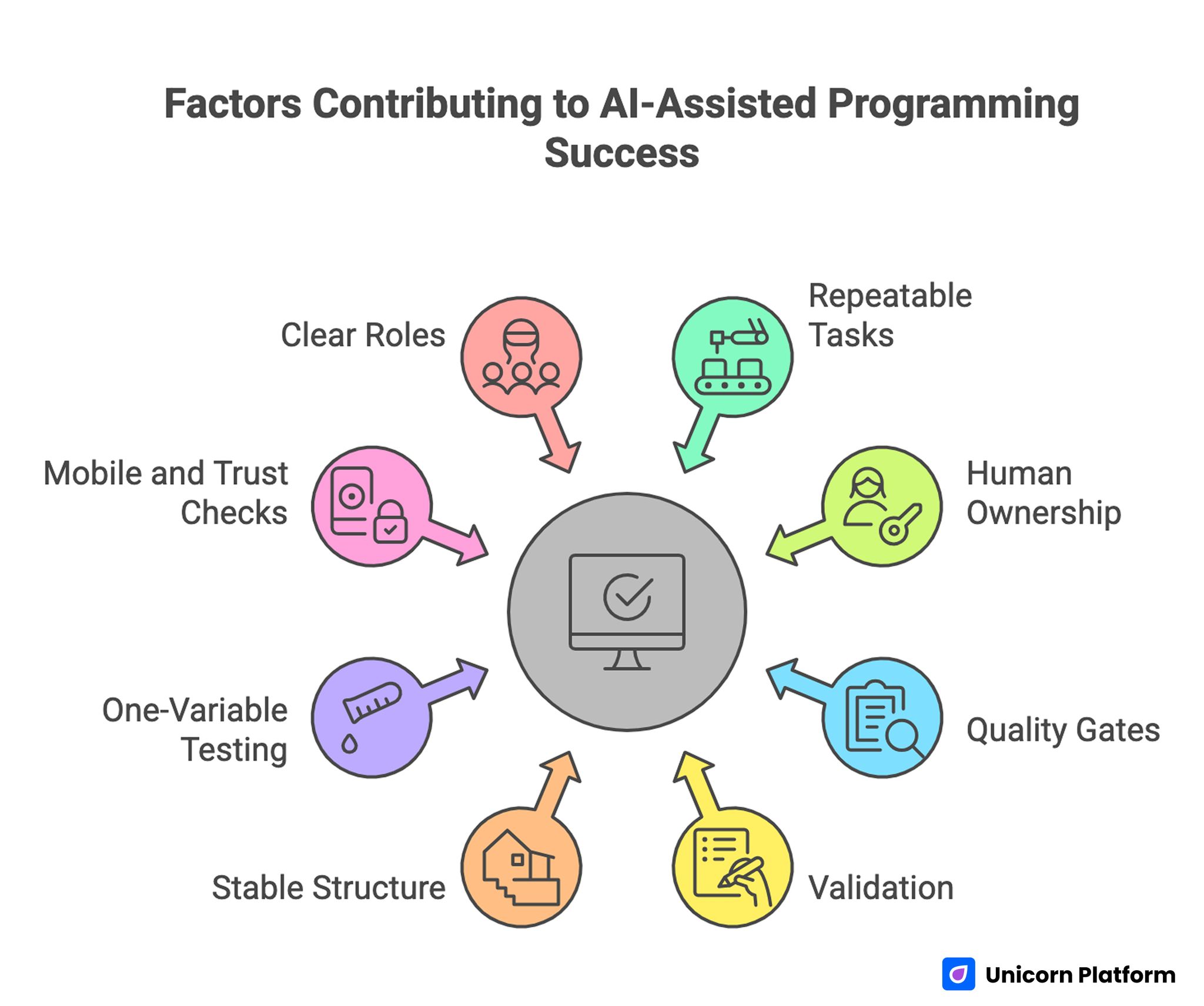 Factors Contributing to AI-Assisted Programming Success

Clear Roles

Repeatable Tasks

Mobile and Trust Checks

Human Ownership

One-Variable Testing

Quality Gates

Stable Structure

Validation

Unicorn Platform